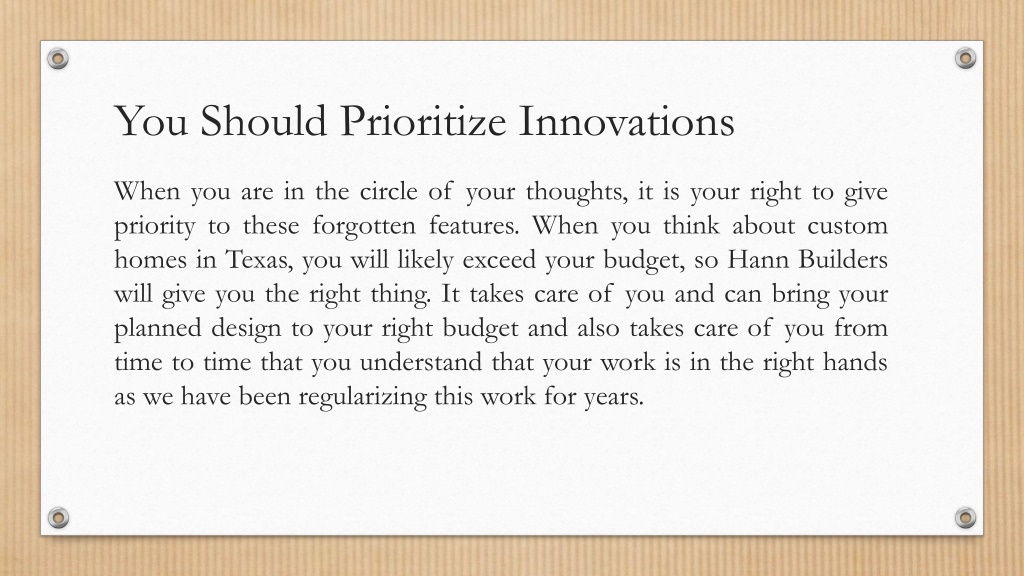 You Should Prioritize Innovations

When you are in the circle of your thoughts, it is your right to give priority to these forgotten features. When you think about custom homes in Texas, you will likely exceed your budget, so Hann Builders will give you the right thing. It takes care of you and can bring your planned design to your right budget and also takes care of you from time to time that you understand that your work is in the right hands as we have been regularizing this work for years.